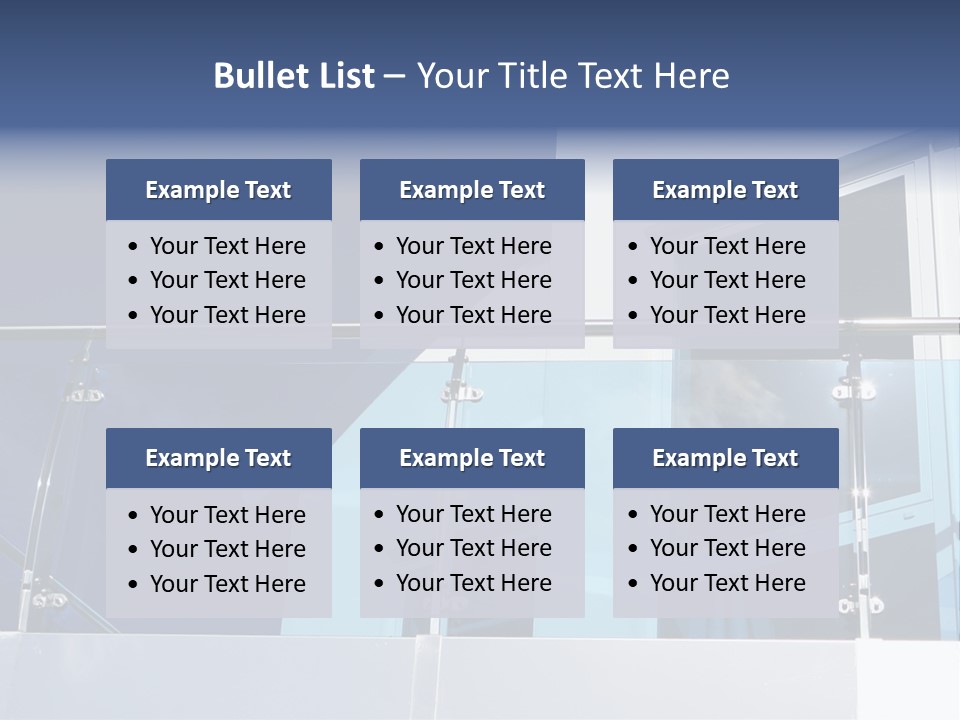 Bullet List – Your Title Text Here

Example Text
• Your Text Here
• Your Text Here
• Your Text Here

Example Text
• Your Text Here
• Your Text Here
• Your Text Here

Example Text
• Your Text Here
• Your Text Here
• Your Text Here

Example Text
• Your Text Here
• Your Text Here
• Your Text Here

Example Text
• Your Text Here
• Your Text Here
• Your Text Here

Example Text
• Your Text Here
• Your Text Here
• Your Text Here